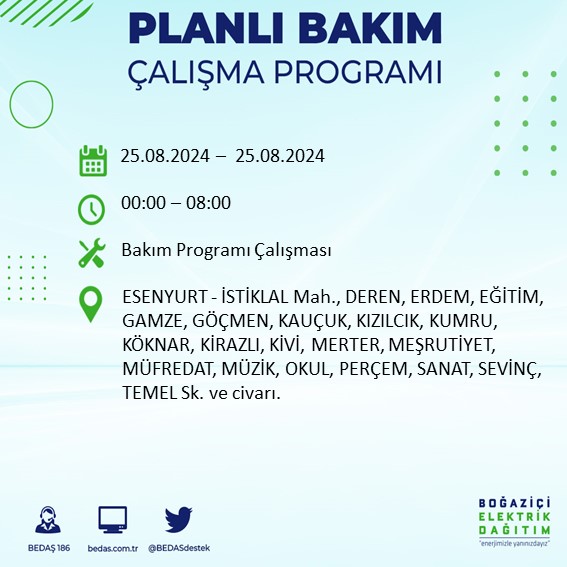 PLANLI BAKIM
ÇALIŞMA PROGRAMI

25.08.2024 – 25.08.2024

00:00 – 08:00

Bakım Programı Çalışması

ESENYURT - İSTİKLAL Mah., DEREN, ERDEM, EĞİTİM, GAMZE, GÖÇMEN, KAUÇUK, KIZILCIK, KUMRU, KÖKNAR, KİRAZLI, KİVİ, MERTER, MEŞRUTİYET, MÜFREDAT, MÜZİK, OKUL, PERÇEM, SANAT, SEVİNÇ, TEMEL Sk. ve civarı.

BEDAŞ 186
bedas.com.tr
@BEDASdestek

BOĞAZİÇİ
ELEKTRİK
DAĞITIM
"enerjimizle yanınızdayız"